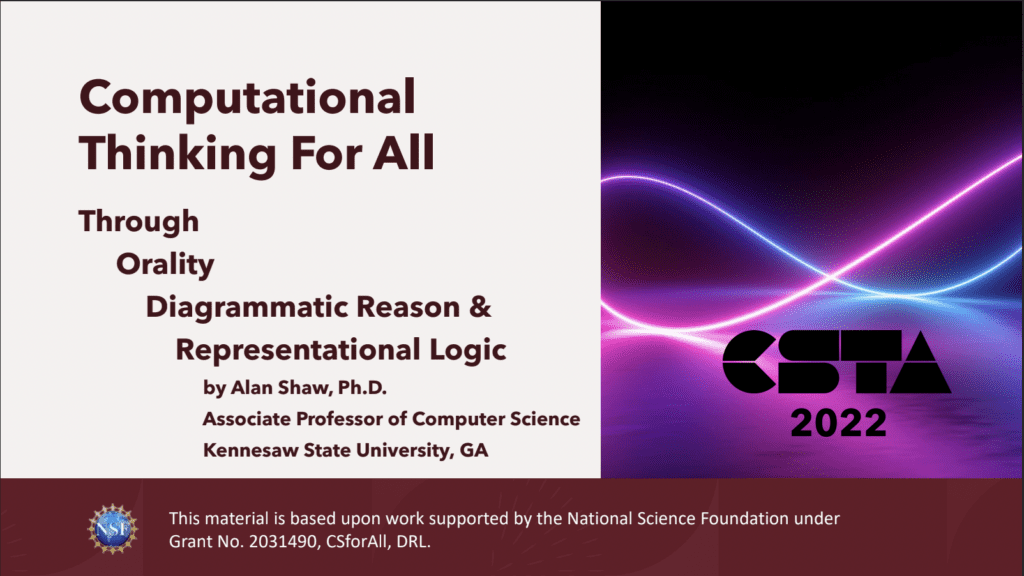 Computational Thinking For All

Through
Orality
Diagrammatic Reason &
Representational Logic

by Alan Shaw, Ph.D.
Associate Professor of Computer Science
Kennesaw State University, GA

CSTA
2022

NSF

This material is based upon work supported by the National Science Foundation under Grant No. 2031490, CSforAll, DRL.